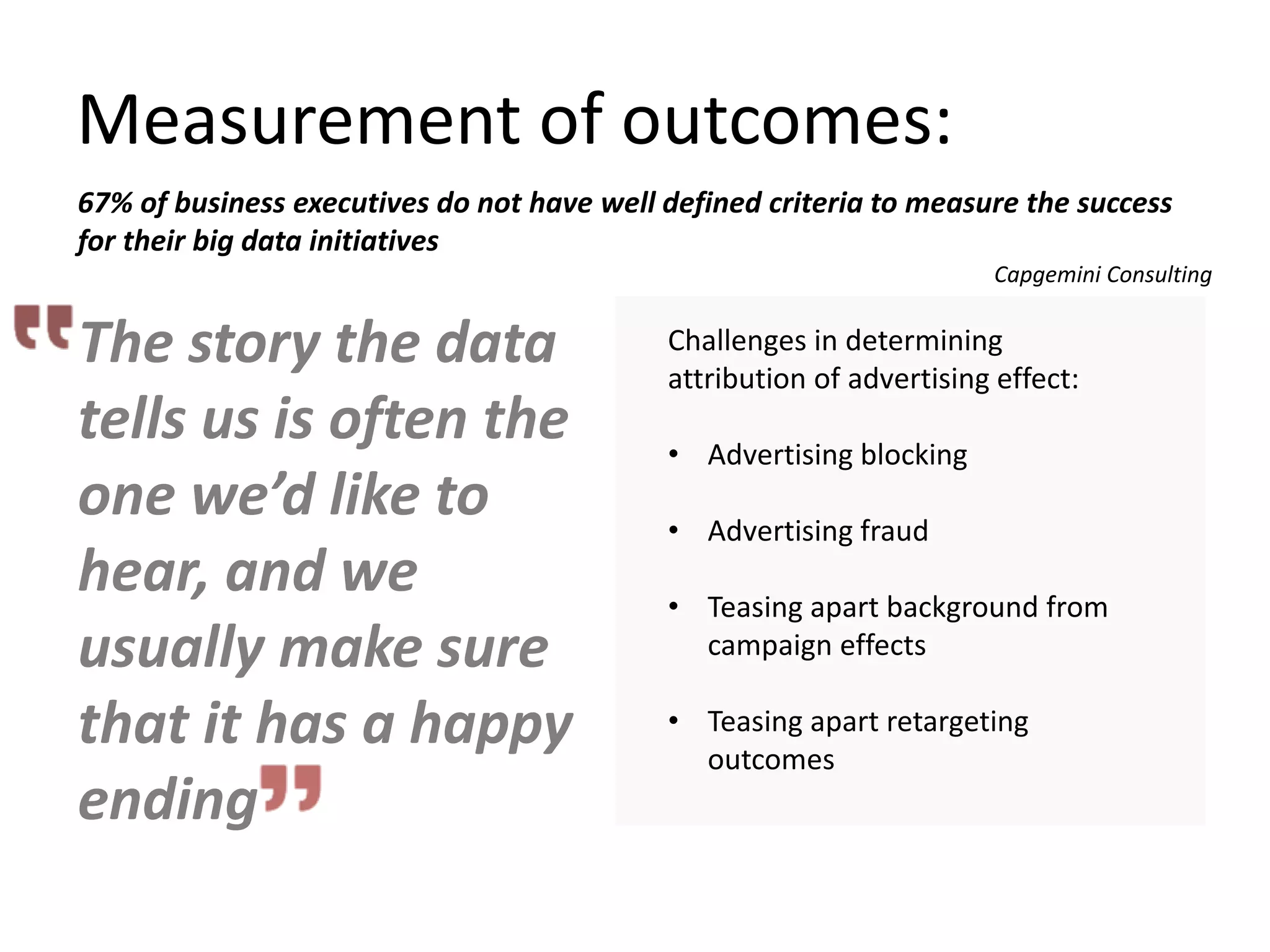 Measurement of outcomes:

67% of business executives do not have well defined criteria to measure the success for their big data initiatives

Capgemini Consulting

“The story the data tells us is often the one we’d like to hear, and we usually make sure that it has a happy ending”

Challenges in determining attribution of advertising effect:

• Advertising blocking

• Advertising fraud

• Teasing apart background from campaign effects

• Teasing apart retargeting outcomes